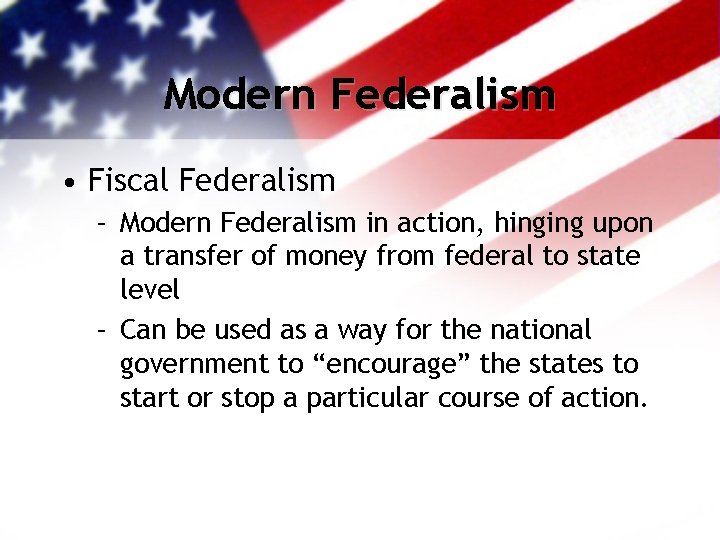 Modern Federalism

• Fiscal Federalism
  – Modern Federalism in action, hinging upon a transfer of money from federal to state level
  – Can be used as a way for the national government to “encourage” the states to start or stop a particular course of action.